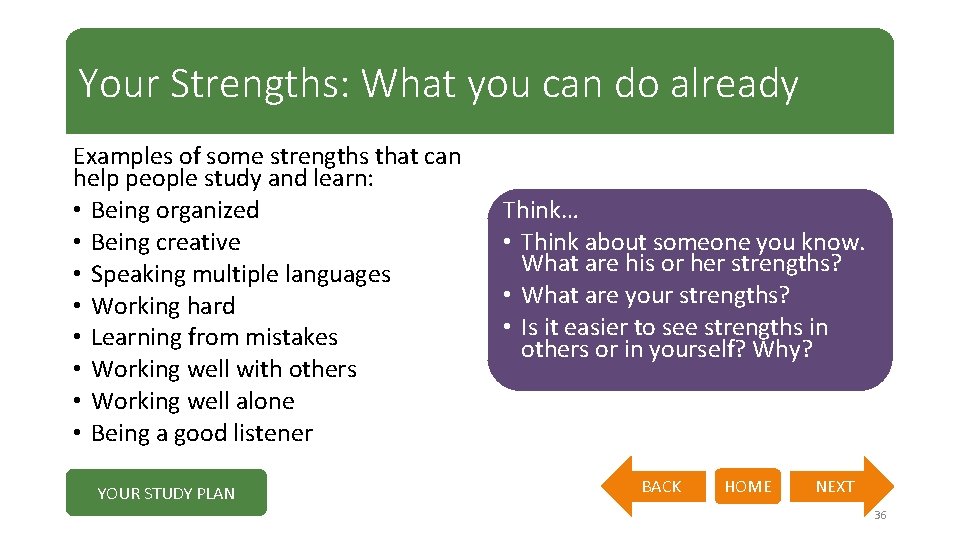 Your Strengths: What you can do already

Examples of some strengths that can help people study and learn:
• Being organized
• Being creative
• Speaking multiple languages
• Working hard
• Learning from mistakes
• Working well with others
• Working well alone
• Being a good listener

Think…
• Think about someone you know. What are his or her strengths?
• What are your strengths?
• Is it easier to see strengths in others or in yourself? Why?

YOUR STUDY PLAN

BACK

HOME

NEXT

36